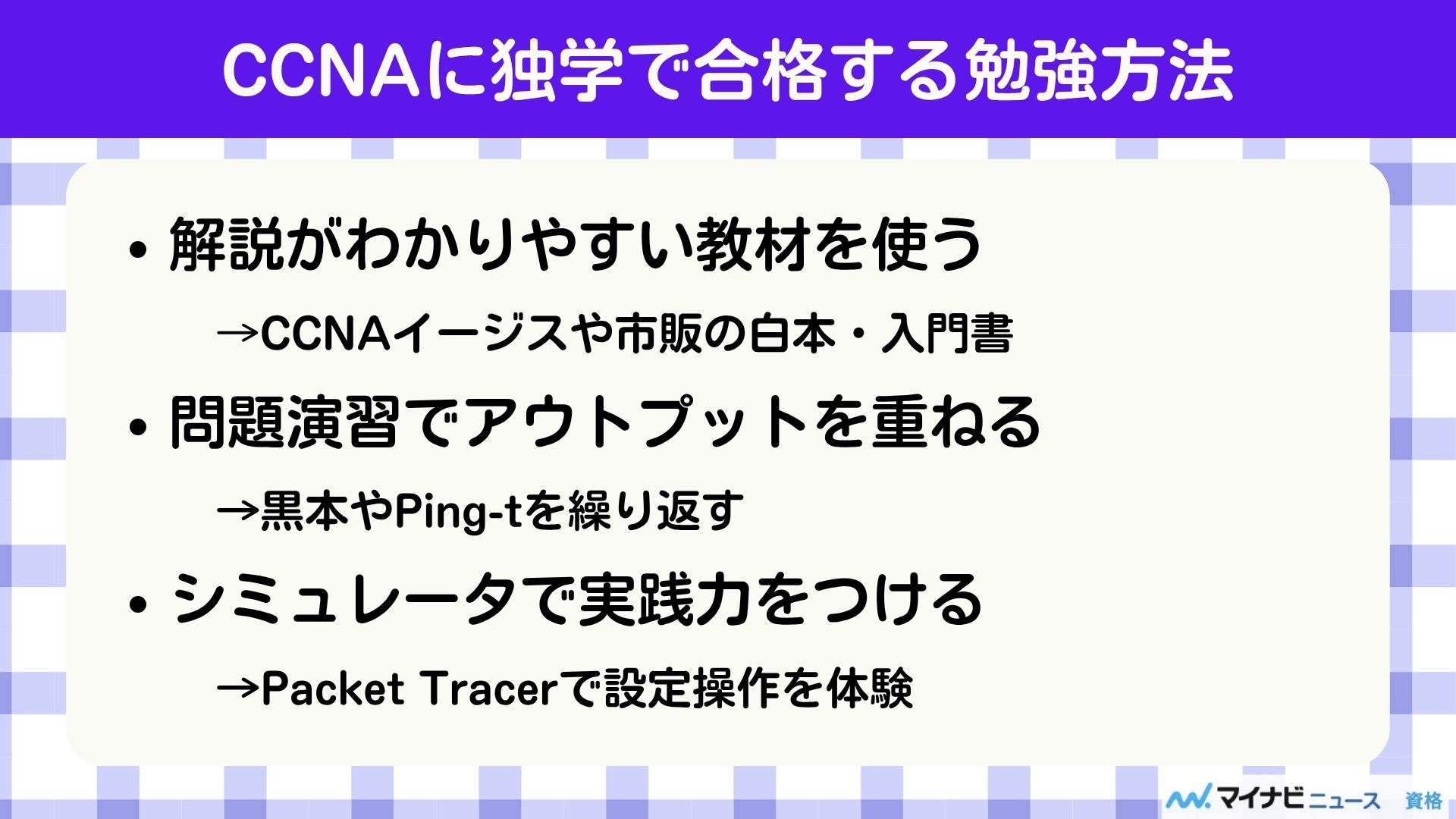 CCNAに独学で合格する勉強方法

• 解説がわかりやすい教材を使う

→CCNAイージスや市販の白本・入門書

• 問題演習でアウトプットを重ねる

→黒本やPing-tを繰り返す

• シミュレータで実践力をつける

→Packet Tracerで設定操作を体験

マイナビニュース 資格